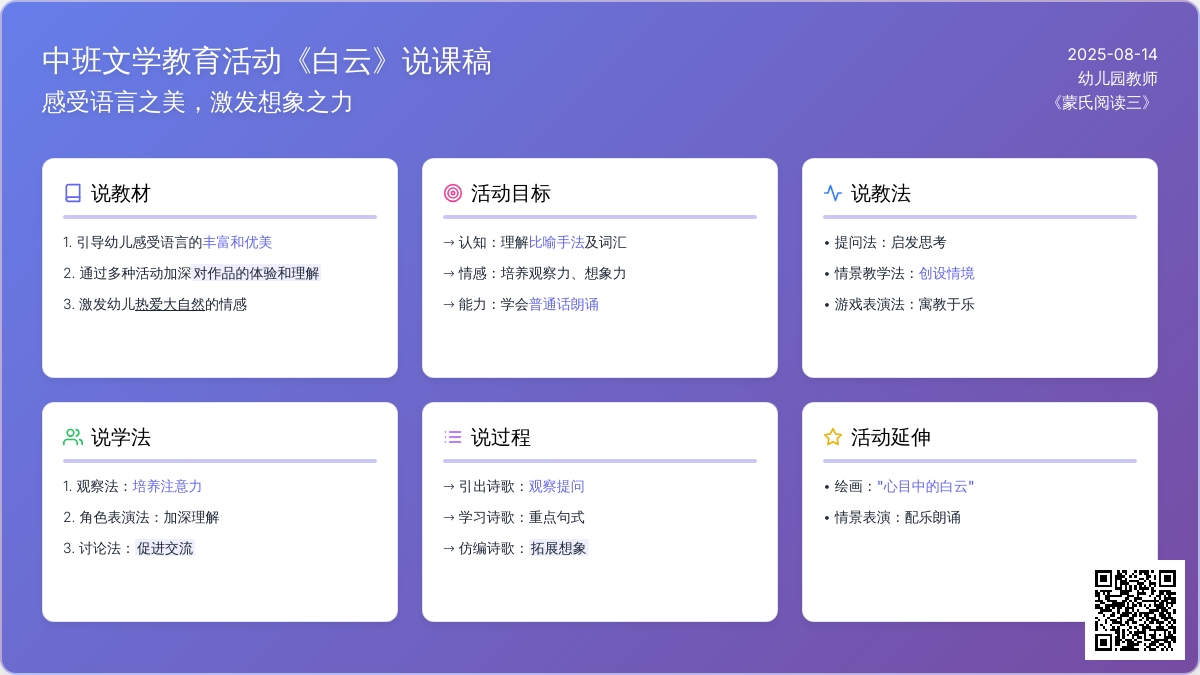 中班文学教育活动《白云》说课稿
感受语言之美，激发想象之力

2025-08-14
幼儿园教师
《蒙氏阅读三》

说教材
1. 引导幼儿感受语言的丰富和优美
2. 通过多种活动加深对作品的体验和理解
3. 激发幼儿热爱大自然的情感

活动目标
→ 认知：理解比喻手法及词汇
→ 情感：培养观察力、想象力
→ 能力：学会普通话朗诵

说教法
• 提问法：启发思考
• 情景教学法：创设情境
• 游戏表演法：寓教于乐

说学法
1. 观察法：培养注意力
2. 角色表演法：加深理解
3. 讨论法：促进交流

说过程
→ 引出诗歌：观察提问
→ 学习诗歌：重点句式
→ 仿编诗歌：拓展想象

活动延伸
• 绘画："心目中的白云"
• 情景表演：配乐朗诵